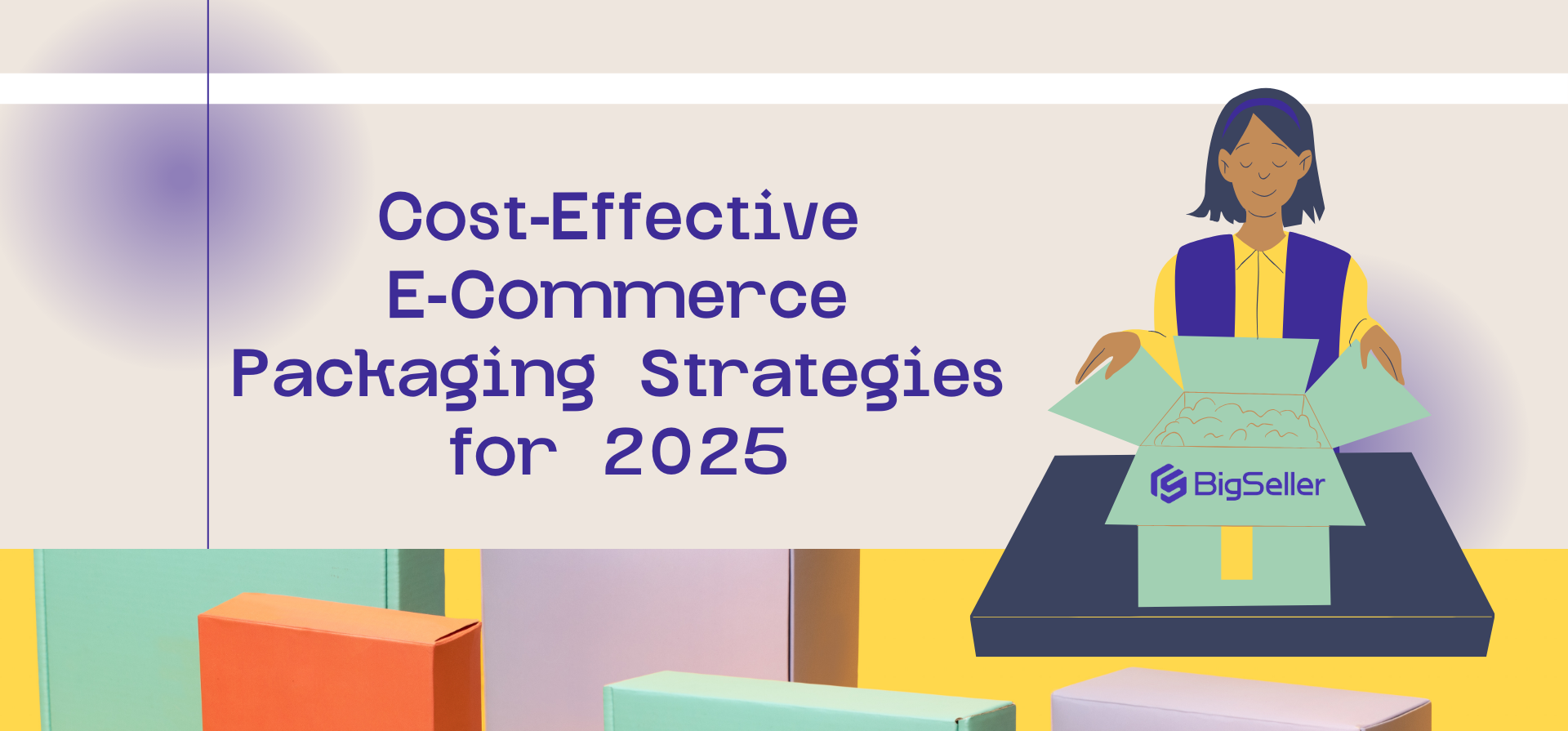 Cost-Effective E-Commerce Packaging Strategies for 2025

BigSeller